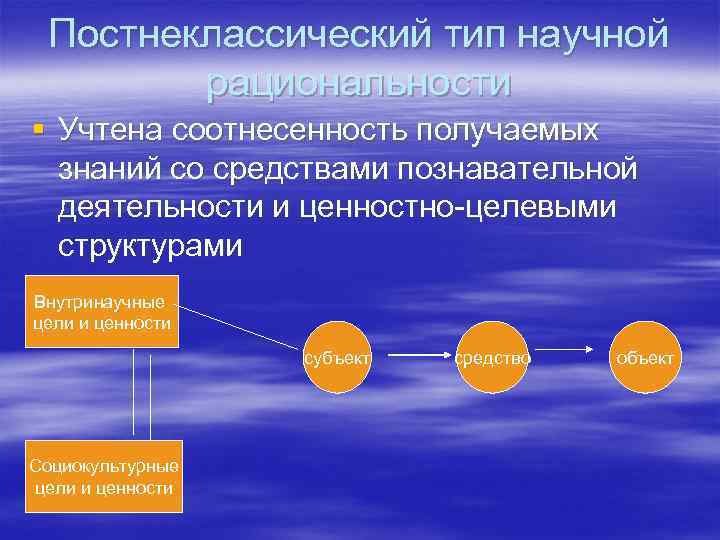 Постнеклассический тип научной рациональности

Учтена соотнесенность получаемых знаний со средствами познавательной деятельности и ценностно-целевыми структурами

Внутринаучные цели и ценности

субъект

средство

объект

Социокультурные цели и ценности